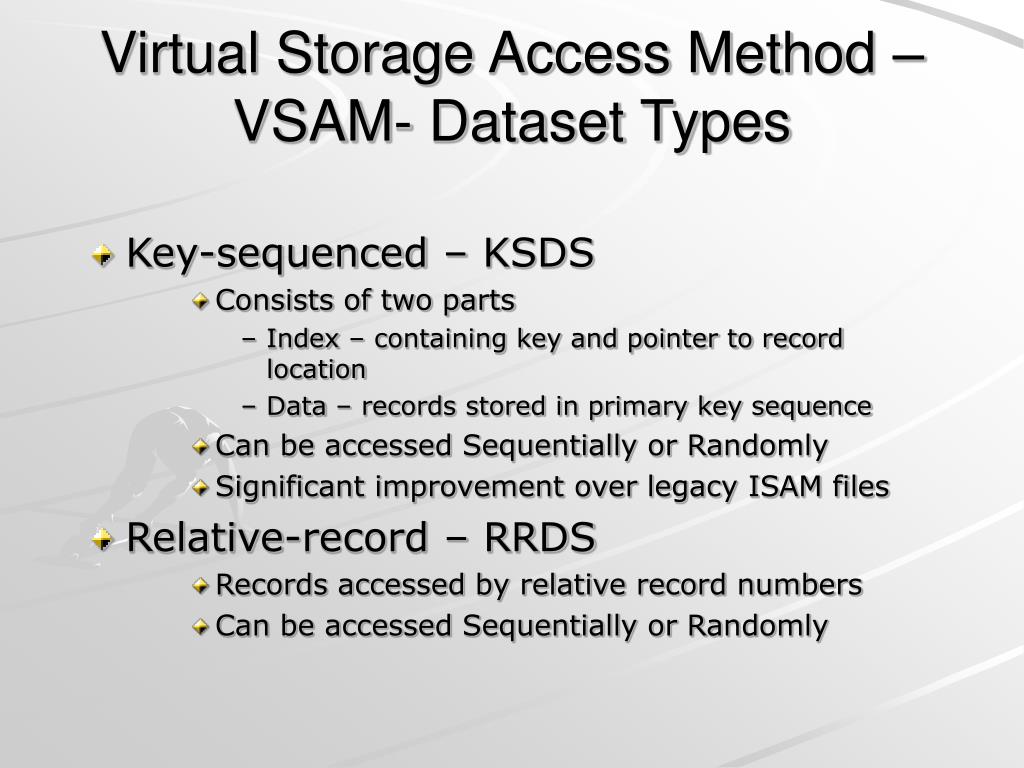 Virtual Storage Access Method – VSAM- Dataset Types

Key-sequenced – KSDS

Consists of two parts

– Index – containing key and pointer to record location

– Data – records stored in primary key sequence

Can be accessed Sequentially or Randomly

Significant improvement over legacy ISAM files

Relative-record – RRDS

Records accessed by relative record numbers

Can be accessed Sequentially or Randomly